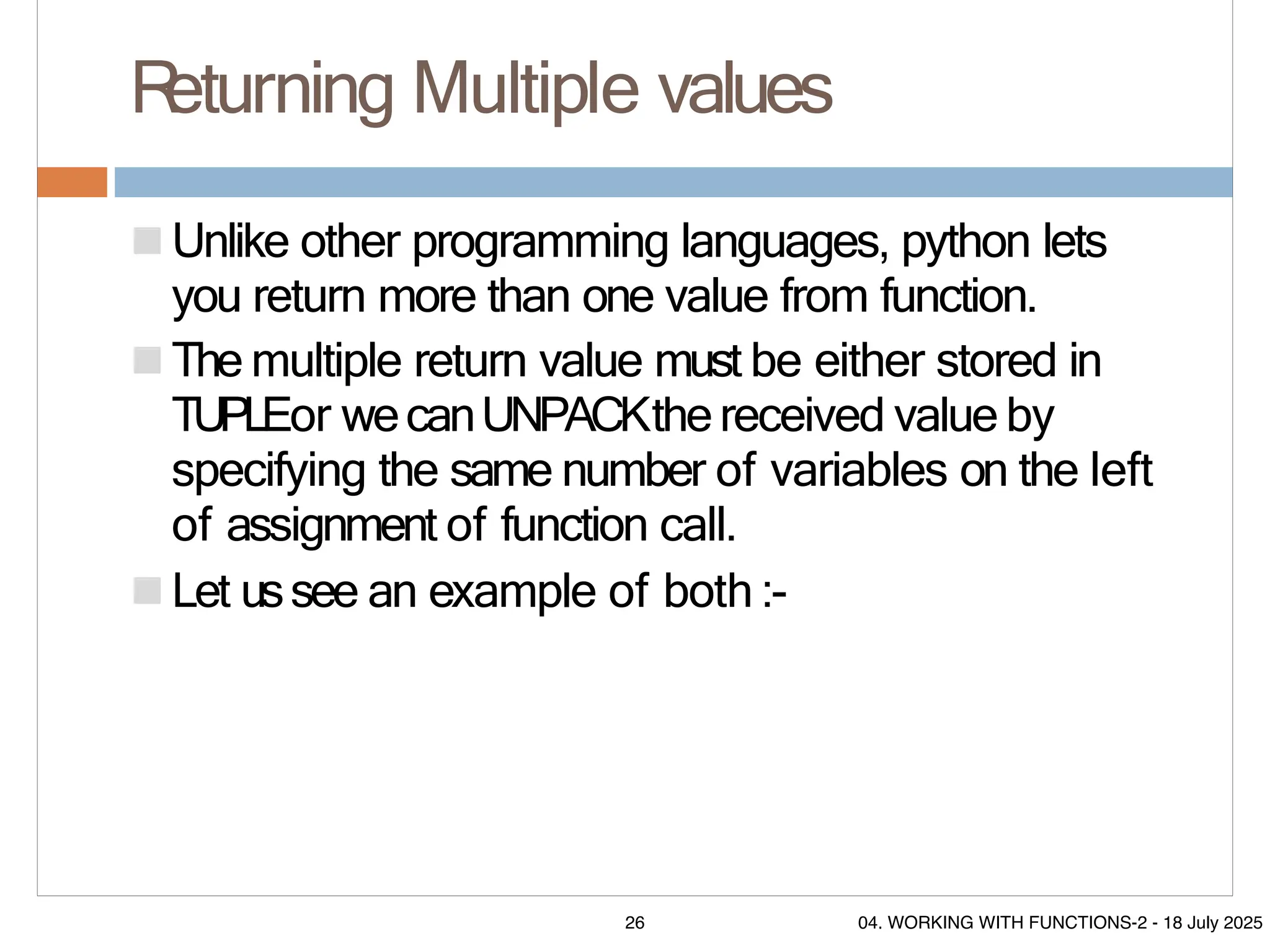 Returning Multiple values

Unlike other programming languages, python lets you return more than one value from function.

The multiple return value must be either stored in TUPLE or we can UNPACK the received value by specifying the same number of variables on the left of assignment of function call.

Let us see an example of both :-

26

04. WORKING WITH FUNCTIONS-2 - 18 July 2025